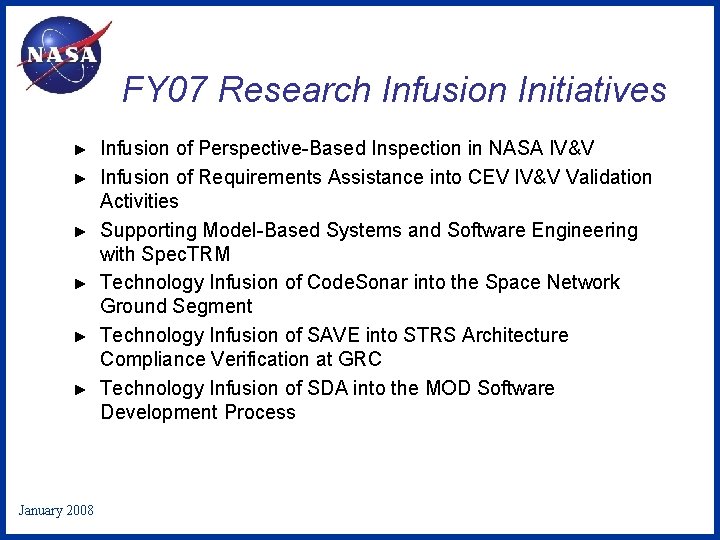 NASA

FY07 Research Infusion Initiatives

► Infusion of Perspective-Based Inspection in NASA IV&V

► Infusion of Requirements Assistance into CEV IV&V Validation Activities

► Supporting Model-Based Systems and Software Engineering with SpecTRM

► Technology Infusion of CodeSonar into the Space Network Ground Segment

► Technology Infusion of SAVE into STRS Architecture Compliance Verification at GRC

► Technology Infusion of SDA into the MOD Software Development Process

January 2008